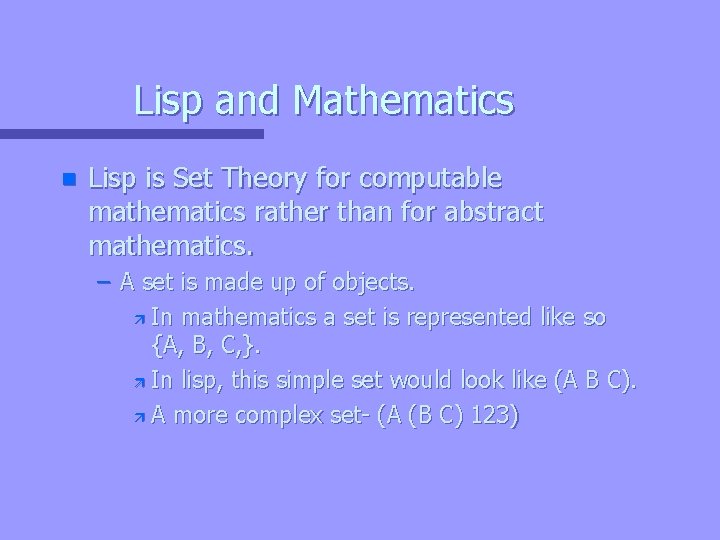 Lisp and Mathematics

Lisp is Set Theory for computable mathematics rather than for abstract mathematics.

– A set is made up of objects.

In mathematics a set is represented like so {A, B, C,}.

In lisp, this simple set would look like (A B C).

A more complex set- (A (B C) 123)